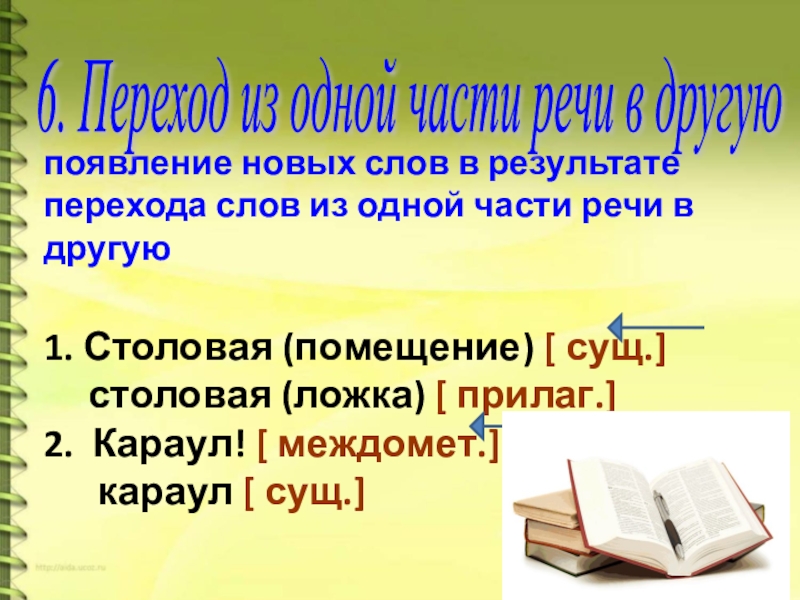 6. Переход из одной части речи в другую

появление новых слов в результате перехода слов из одной части речи в другую

1. Столовая (помещение) [ сущ.]
столовая (ложка) [ прилаг.]
2. Караул! [ междомет.]
караул [ сущ.]

http://aida.ucoz.ru